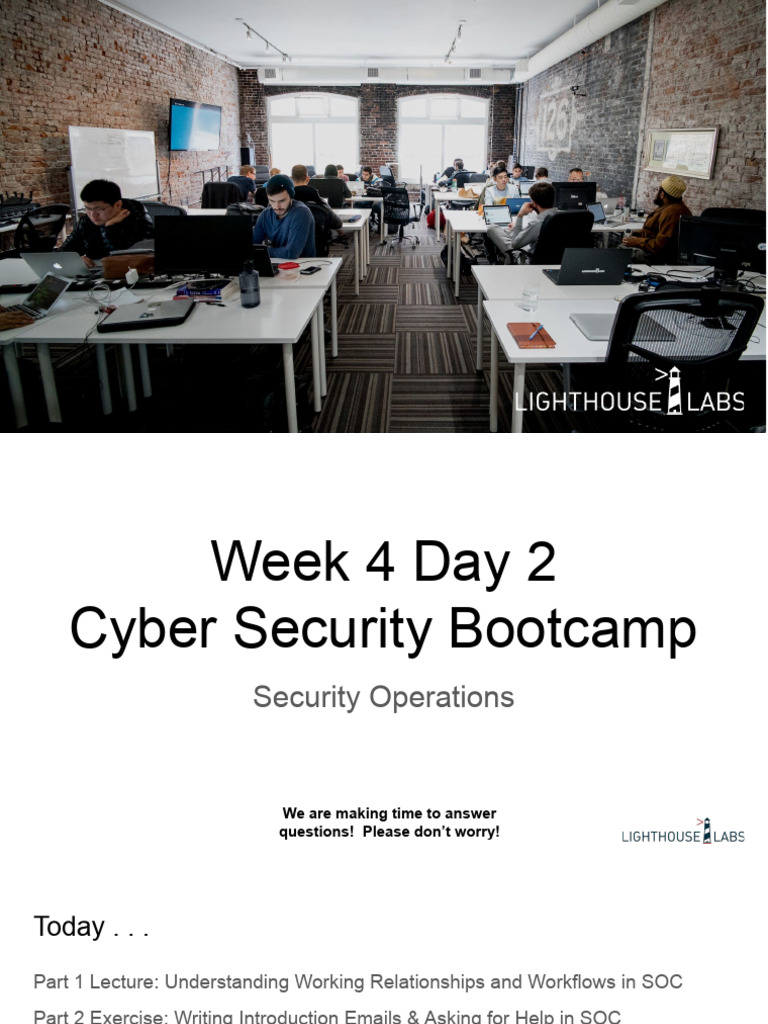 126

LIGHTHOUSE LABS

Week 4 Day 2
Cyber Security Bootcamp

Security Operations

We are making time to answer questions! Please don't worry!

LIGHTHOUSE LABS

Today . . .

Part 1 Lecture: Understanding Working Relationships and Workflows in SOC

Part 2 Exercise: Writing Introduction Emails & Asking for Help in SOC